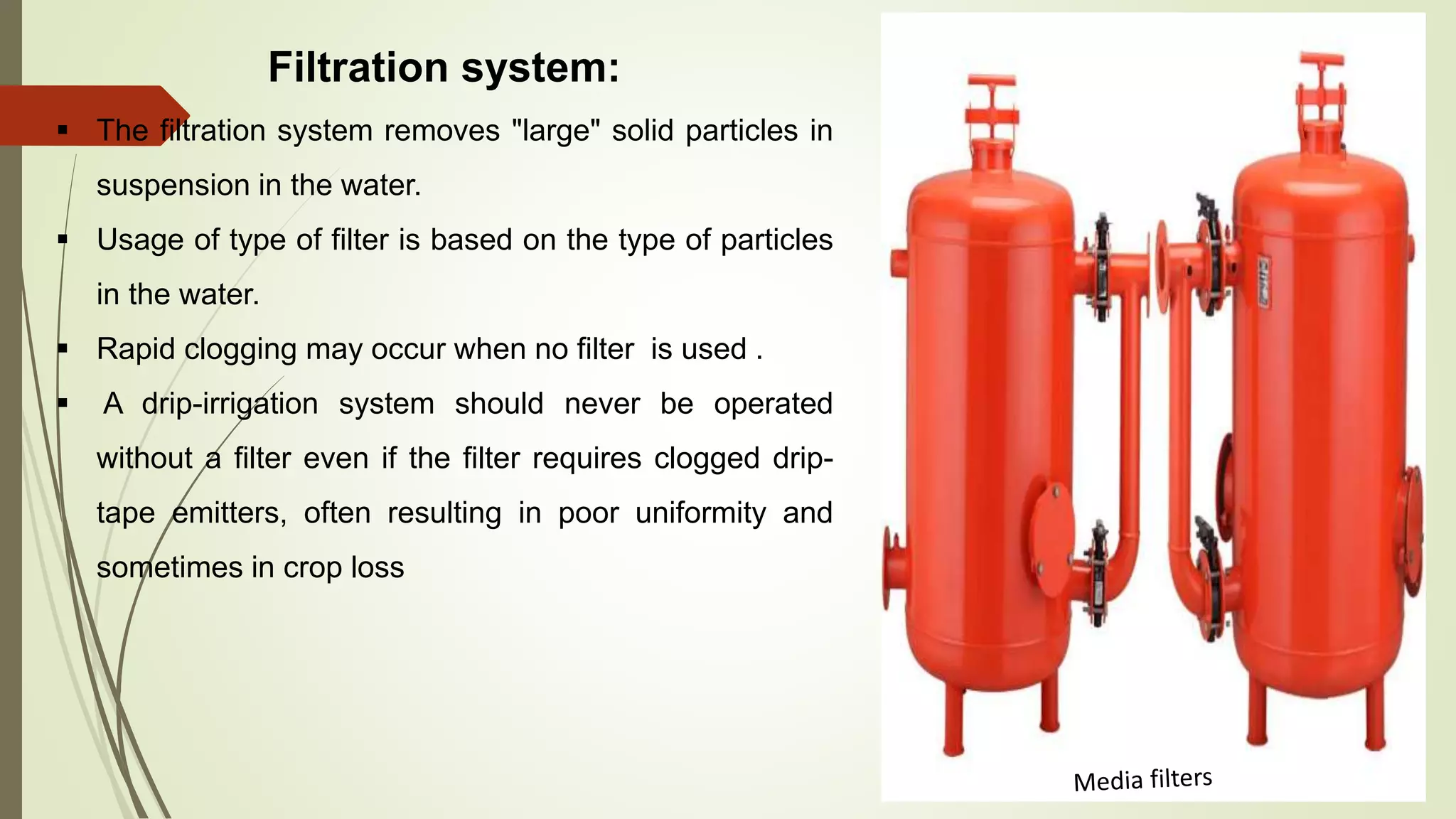 Filtration system:

▪ The filtration system removes "large" solid particles in suspension in the water.

▪ Usage of type of filter is based on the type of particles in the water.

▪ Rapid clogging may occur when no filter is used .

▪ A drip-irrigation system should never be operated without a filter even if the filter requires clogged drip-tape emitters, often resulting in poor uniformity and sometimes in crop loss

Media filters